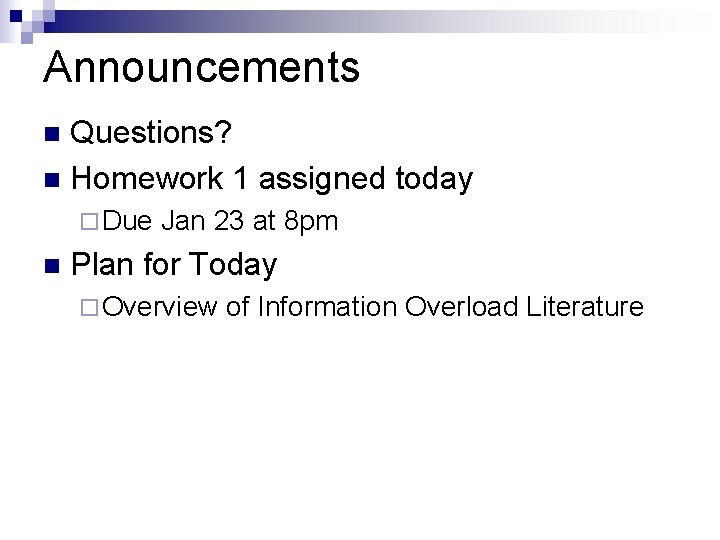 Announcements

- Questions?
- Homework 1 assigned today
  - Due Jan 23 at 8pm
- Plan for Today
  - Overview of Information Overload Literature